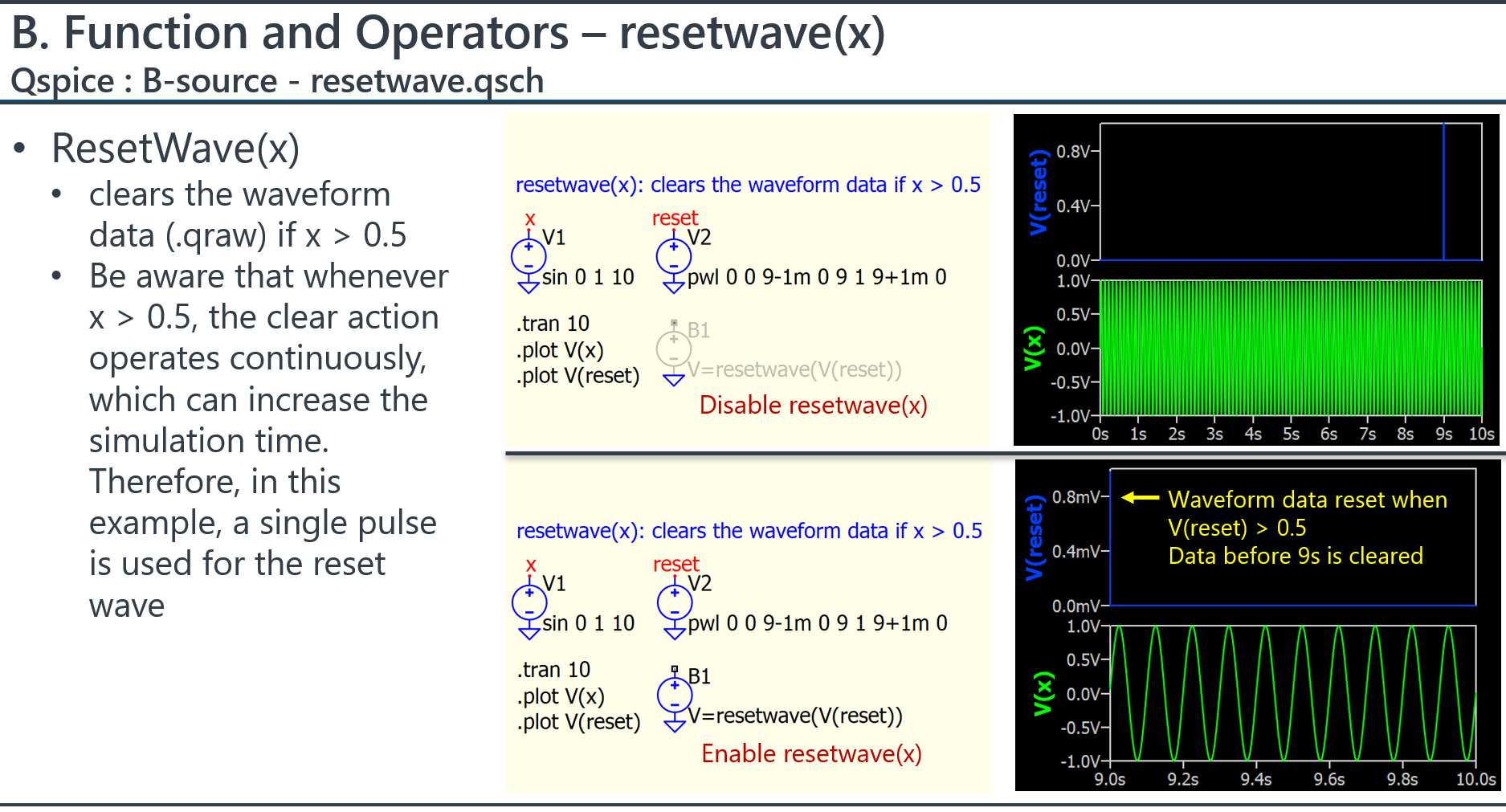 B. Function and Operators – resetwave(x)
Qspice : B-source - resetwave.qsch

• ResetWave(x)
• clears the waveform data (.qraw) if x > 0.5
• Be aware that whenever x > 0.5, the clear action operates continuously, which can increase the simulation time. Therefore, in this example, a single pulse is used for the reset wave

resetwave(x): clears the waveform data if x > 0.5

x
V1
sin 0 1 10

reset
V2
pwl 0 0 9-1m 0 9 1 9+1m 0

.tran 10
.plot V(x)
.plot V(reset)

B1
V=resetwave(V(reset))

Disable resetwave(x)

V(reset)
0.8V
0.4V
0.0V
V(x)
1.0V
0.5V
0.0V
-0.5V
-1.0V
0s 1s 2s 3s 4s 5s 6s 7s 8s 9s 10s

resetwave(x): clears the waveform data if x > 0.5

x
V1
sin 0 1 10

reset
V2
pwl 0 0 9-1m 0 9 1 9+1m 0

.tran 10
.plot V(x)
.plot V(reset)

B1
V=resetwave(V(reset))

Enable resetwave(x)

V(reset)
0.8mV
0.4mV
0.0mV
Waveform data reset when V(reset) > 0.5
Data before 9s is cleared
V(x)
1.0V
0.5V
0.0V
-0.5V
-1.0V
9.0s 9.2s 9.4s 9.6s 9.8s 10.0s